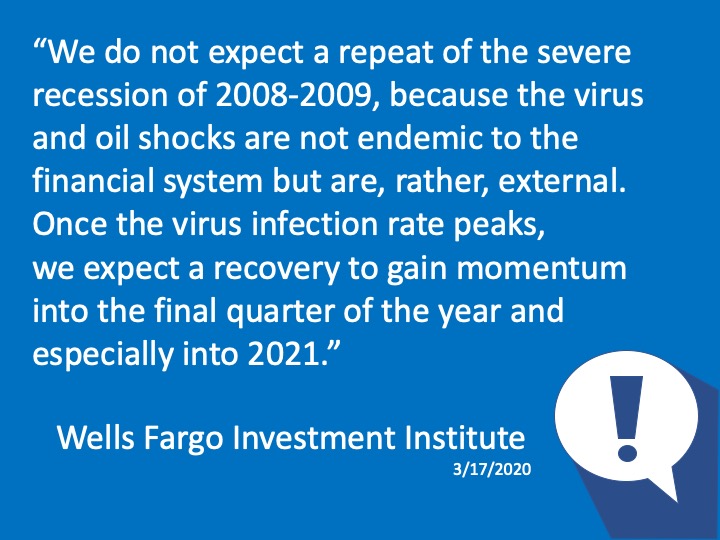 “We do not expect a repeat of the severe recession of 2008-2009, because the virus and oil shocks are not endemic to the financial system but are, rather, external. Once the virus infection rate peaks, we expect a recovery to gain momentum into the final quarter of the year and especially into 2021.”

Wells Fargo Investment Institute
3/17/2020

!